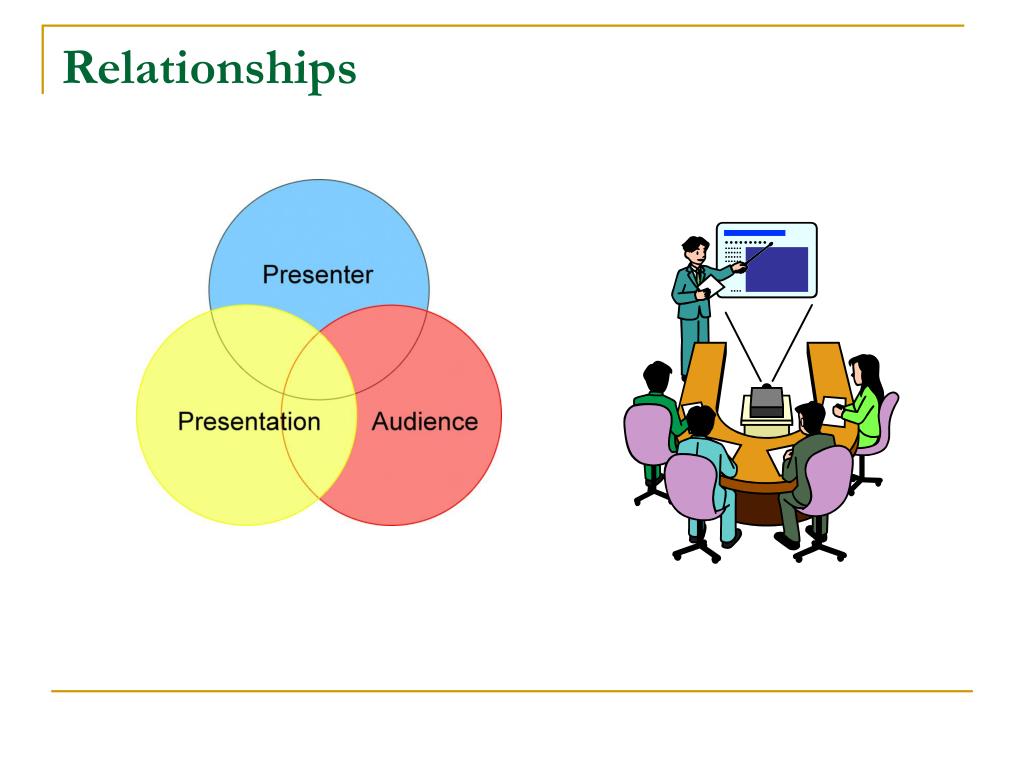 Relationships

Presenter

Presentation

Audience